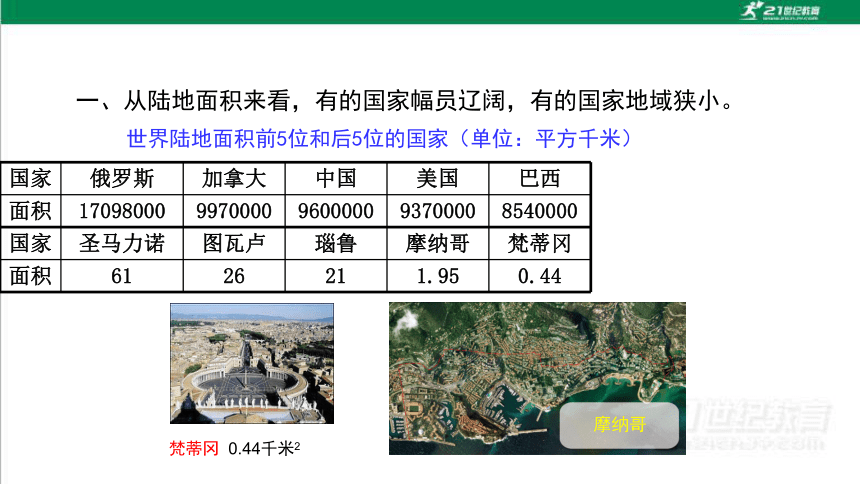 21世纪教育

一、从陆地面积来看，有的国家幅员辽阔，有的国家地域狭小。

世界陆地面积前5位和后5位的国家（单位：平方千米）

| 国家 | 俄罗斯 | 加拿大 | 中国 | 美国 | 巴西 |
|---|---|---|---|---|---|
| 面积 | 17098000 | 9970000 | 9600000 | 9370000 | 8540000 |
| 国家 | 圣马力诺 | 图瓦卢 | 瑙鲁 | 摩纳哥 | 梵蒂冈 |
| 面积 | 61 | 26 | 21 | 1.95 | 0.44 |

梵蒂冈 0.44千米$^2$

摩纳哥

21世纪教育